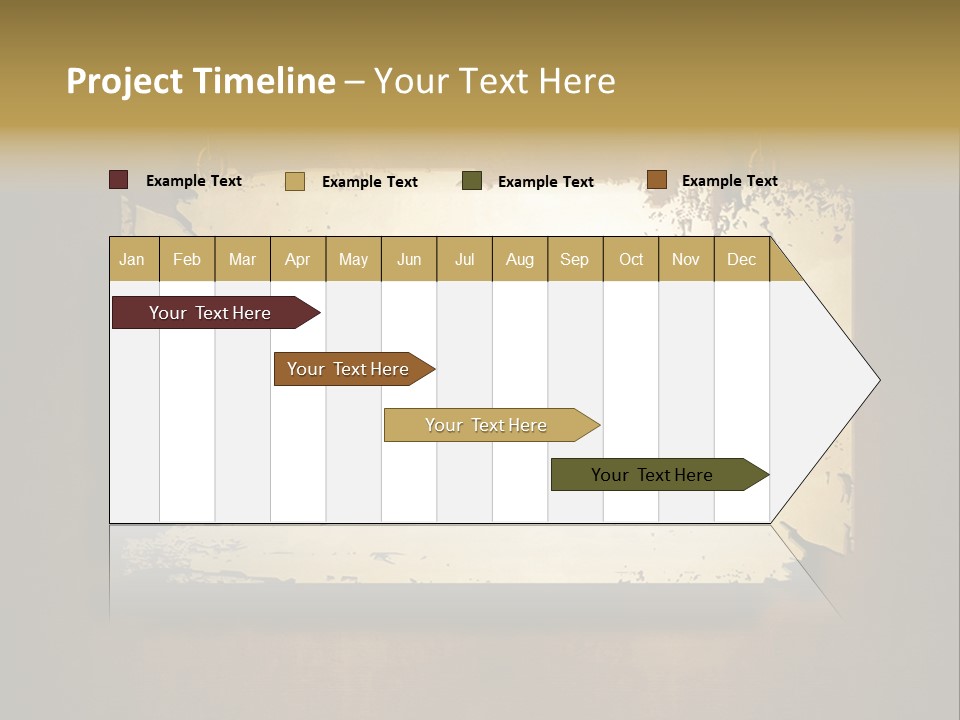 Project Timeline – Your Text Here

Example Text
Example Text
Example Text
Example Text

| Jan | Feb | Mar | Apr | May | Jun | Jul | Aug | Sep | Oct | Nov | Dec |
|---|---|---|---|---|---|---|---|---|---|---|---|

Your Text Here
Your Text Here
Your Text Here
Your Text Here